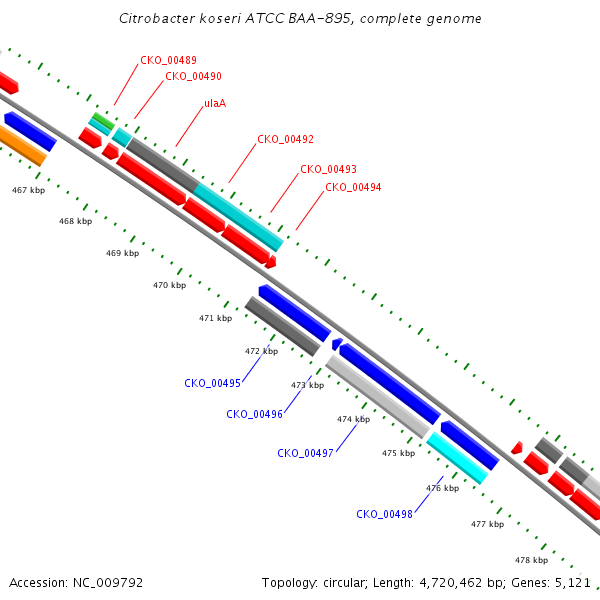 Citrobacter koseri ATCC BAA-895, complete genome

CKO_00489
CKO_00490
ulaA
CKO_00492
CKO_00493
CKO_00494

467 kbp
468 kbp
469 kbp
470 kbp
471 kbp
472 kbp
473 kbp
474 kbp
475 kbp
476 kbp
477 kbp
478 kbp

CKO_00495
CKO_00496
CKO_00497
CKO_00498

Accession: NC_009792

Topology: circular; Length: 4,720,462 bp; Genes: 5,121